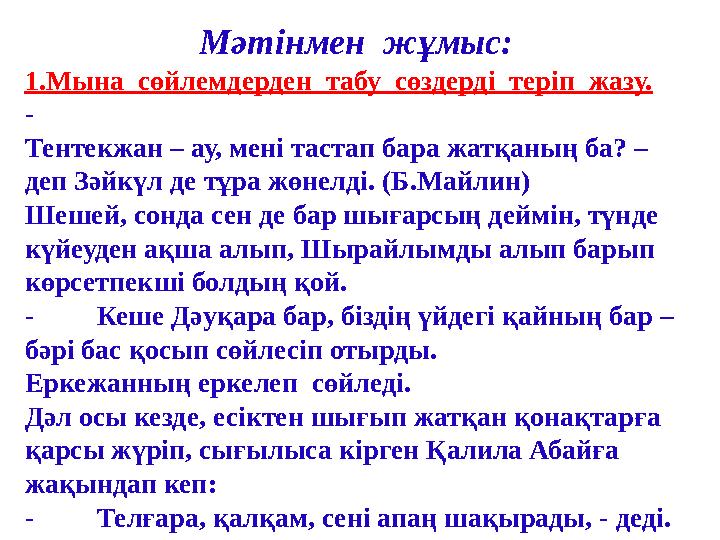 Мәтінмен жұмыс:

1.Мына сөйлемдерден табу сөздерді теріп жазу.

-

Тентекжан – ау, мені тастап бара жатқаның ба? – деп Зәйкүл де тұра жөнелді. (Б.Майлин)

Шешей, сонда сен де бар шығарсың деймін, түнде күйеуден ақша алып, Шырайлымды алып барып көрсетпекші болдың қой.

- Кеше Дәуқара бар, біздің үйдегі қайның бар – бәрі бас қосып сөйлесіп отырды.

Еркежанның еркелеп сөйледі.

Дәл осы кезде, есіктен шығып жатқан қонақтарға қарсы жүріп, сығылыса кірген Қалила Абайға жақындап кеп:

- Телғара, қалқам, сені апаң шақырады, - деді.